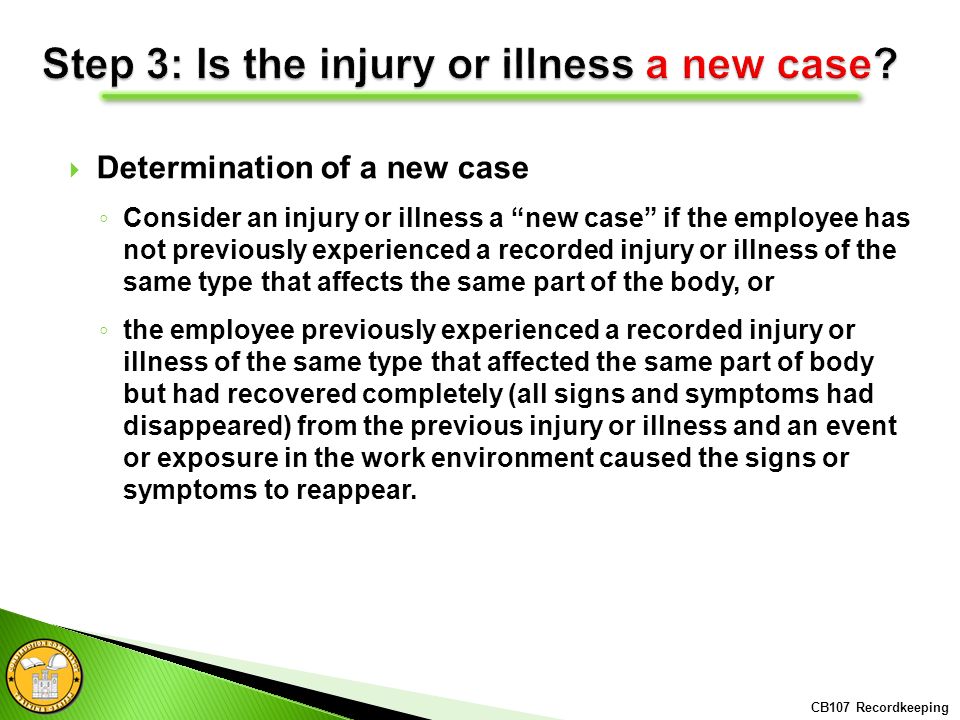 Step 3: Is the injury or illness a new case?

Determination of a new case

Consider an injury or illness a “new case” if the employee has not previously experienced a recorded injury or illness of the same type that affects the same part of the body, or

the employee previously experienced a recorded injury or illness of the same type that affected the same part of body but had recovered completely (all signs and symptoms had disappeared) from the previous injury or illness and an event or exposure in the work environment caused the signs or symptoms to reappear.

CB107 Recordkeeping